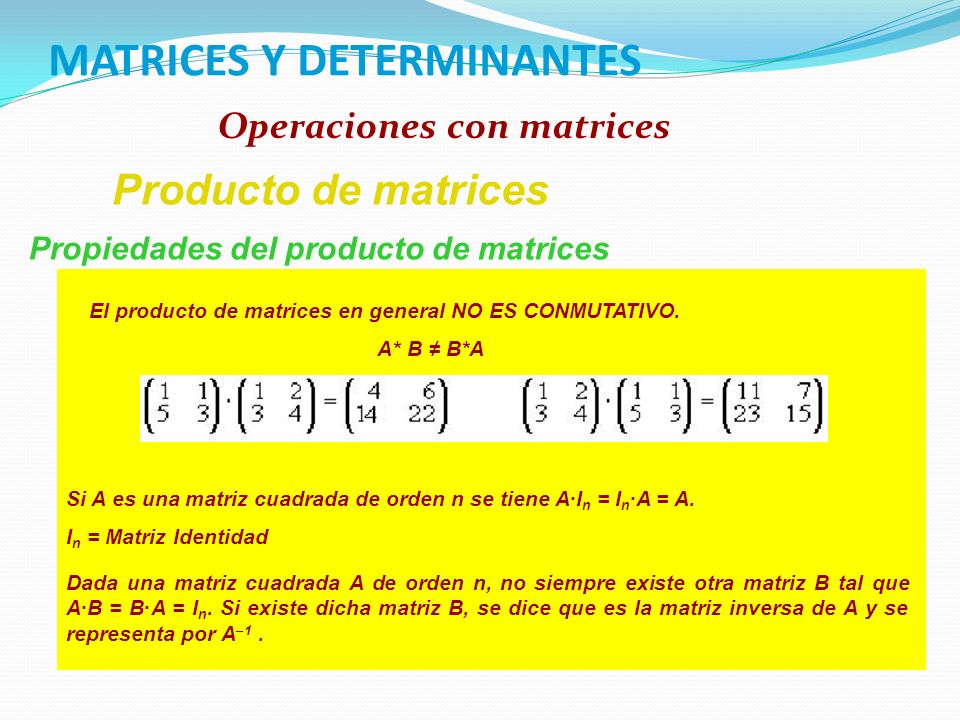 MATRICES Y DETERMINANTES

Operaciones con matrices

Producto de matrices

Propiedades del producto de matrices

El producto de matrices en general NO ES CONMUTATIVO.

A* B ≠ B*A

$\begin{pmatrix} 1 & 1 \\ 5 & 3 \end{pmatrix} \cdot \begin{pmatrix} 1 & 2 \\ 3 & 4 \end{pmatrix} = \begin{pmatrix} 4 & 6 \\ 14 & 22 \end{pmatrix}$ $\begin{pmatrix} 1 & 2 \\ 3 & 4 \end{pmatrix} \cdot \begin{pmatrix} 1 & 1 \\ 5 & 3 \end{pmatrix} = \begin{pmatrix} 11 & 7 \\ 23 & 15 \end{pmatrix}$

Si A es una matriz cuadrada de orden n se tiene $A \cdot I_n = I_n \cdot A = A$.

$I_n$ = Matriz Identidad

Dada una matriz cuadrada A de orden n, no siempre existe otra matriz B tal que $A \cdot B = B \cdot A = I_n$. Si existe dicha matriz B, se dice que es la matriz inversa de A y se representa por $A^{-1}$ .